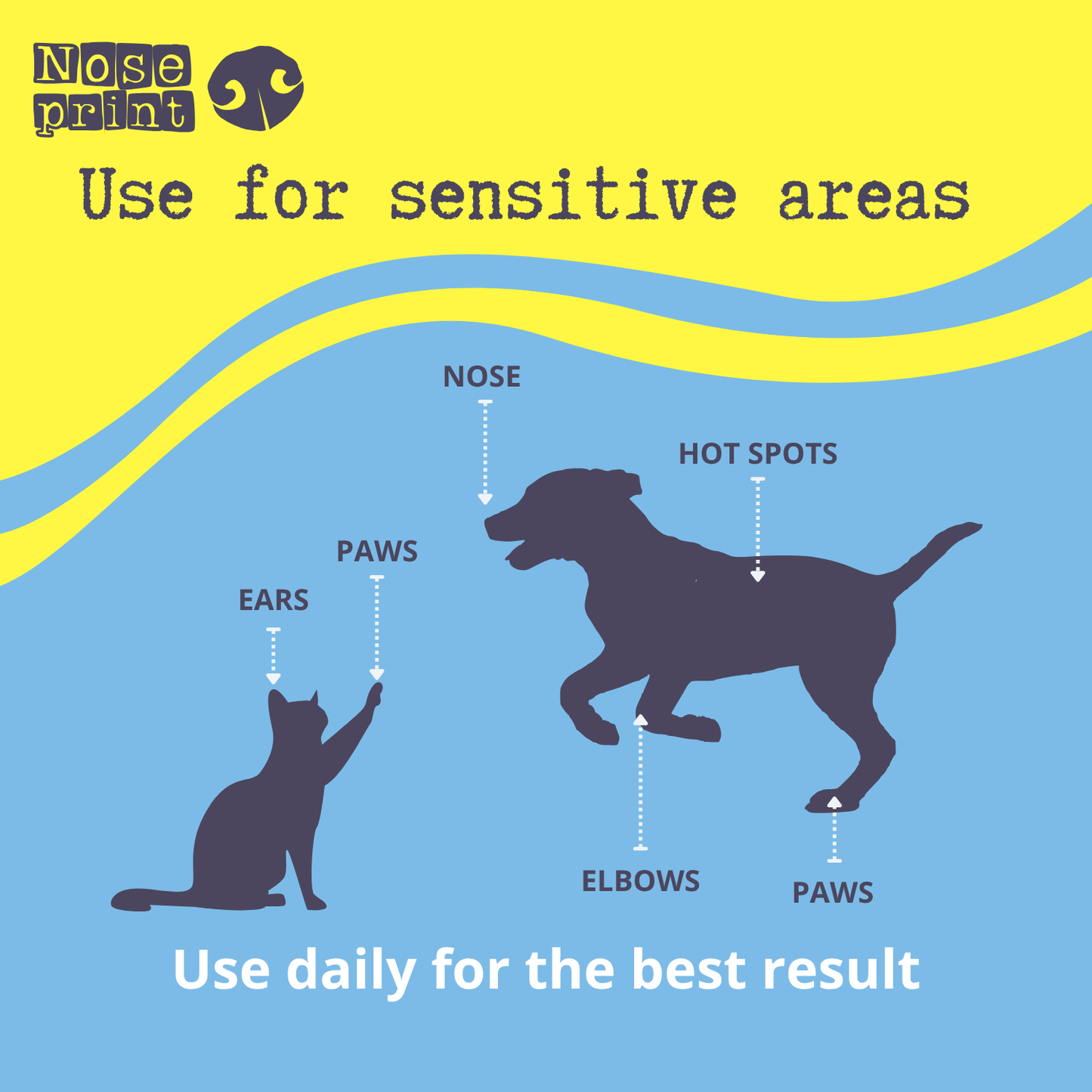 Nose print

Use for sensitive areas

NOSE

HOT SPOTS

PAWS

EARS

ELBOWS

PAWS

Use daily for the best result